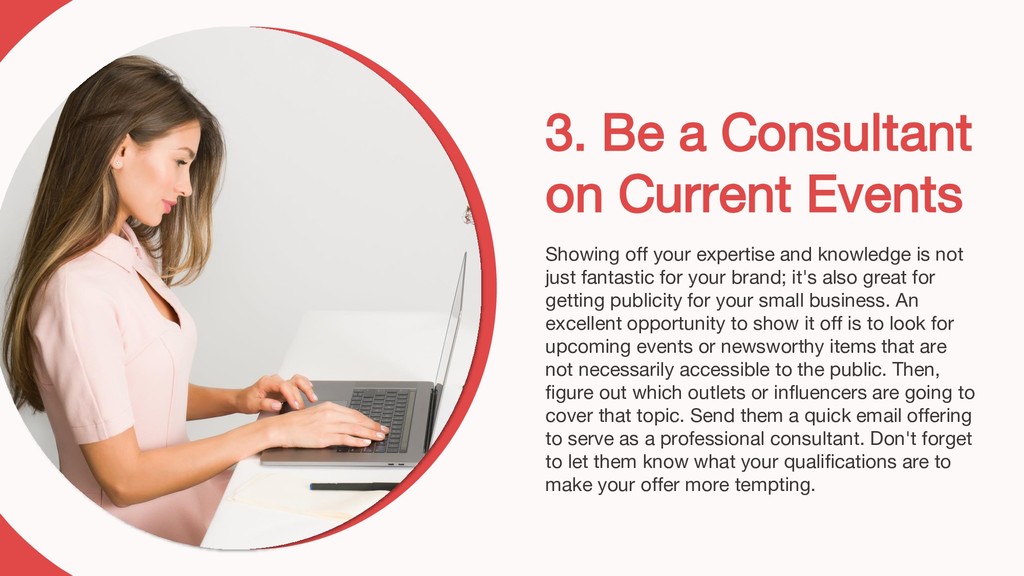 3. Be a Consultant on Current Events

Showing off your expertise and knowledge is not just fantastic for your brand; it's also great for getting publicity for your small business. An excellent opportunity to show it off is to look for upcoming events or newsworthy items that are not necessarily accessible to the public. Then, figure out which outlets or influencers are going to cover that topic. Send them a quick email offering to serve as a professional consultant. Don't forget to let them know what your qualifications are to make your offer more tempting.